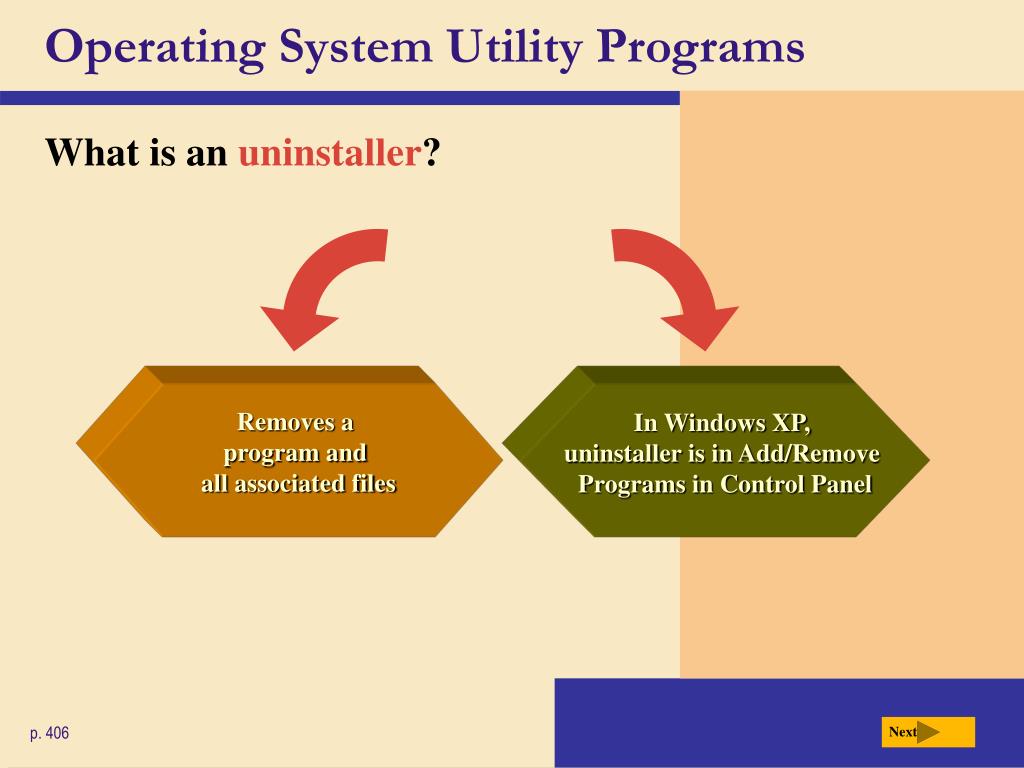 Operating System Utility Programs

What is an uninstaller?

Removes a program and all associated files

In Windows XP, uninstaller is in Add/Remove Programs in Control Panel

p. 406

Next